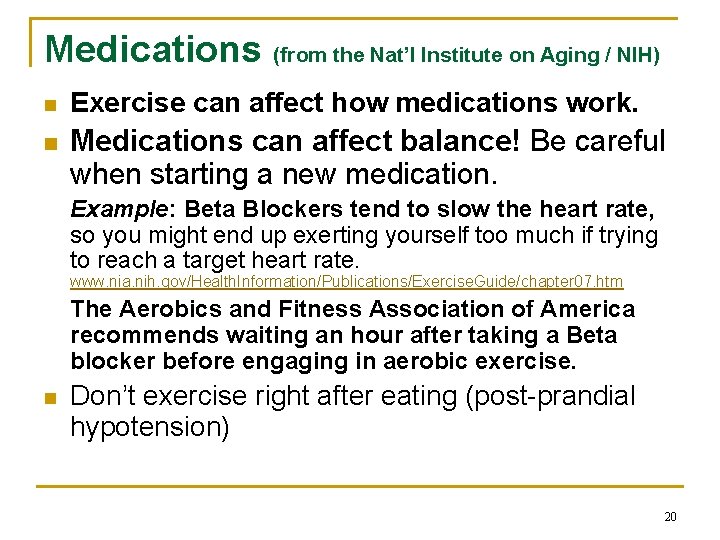 Medications (from the Nat'l Institute on Aging / NIH)

Exercise can affect how medications work.

Medications can affect balance! Be careful when starting a new medication.

Example: Beta Blockers tend to slow the heart rate, so you might end up exerting yourself too much if trying to reach a target heart rate.
www.nia.nih.gov/HealthInformation/Publications/ExerciseGuide/chapter07.htm

The Aerobics and Fitness Association of America recommends waiting an hour after taking a Beta blocker before engaging in aerobic exercise.

Don't exercise right after eating (post-prandial hypotension)

20